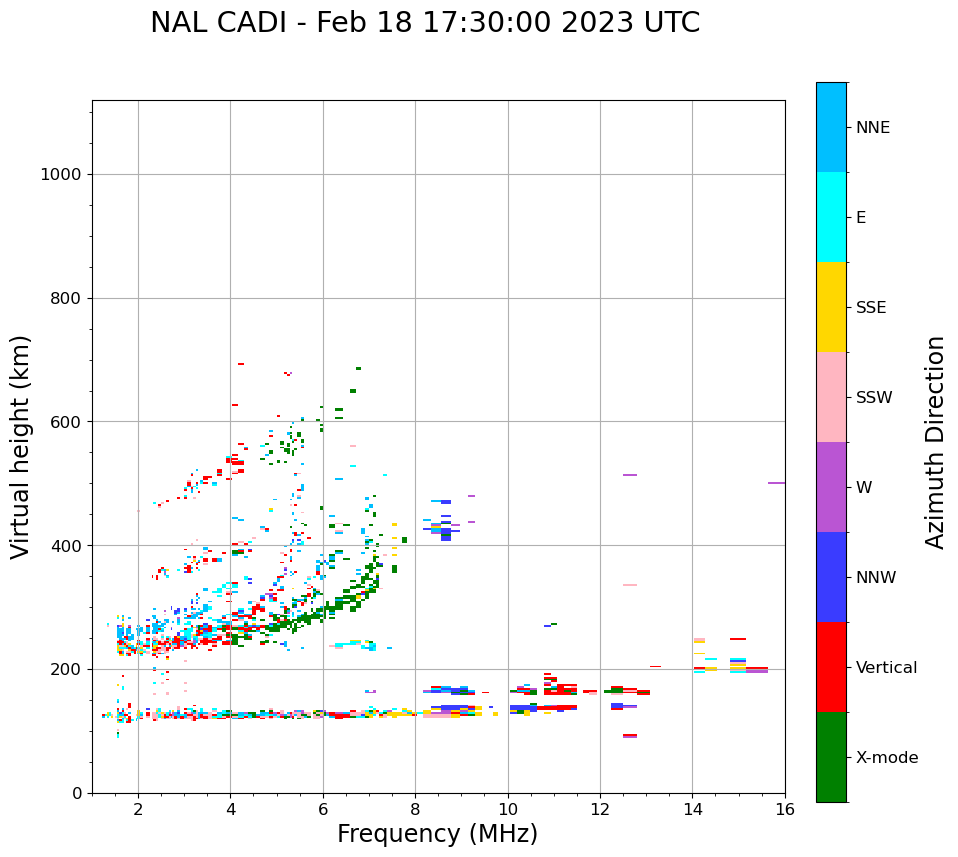 NAL CADI - Feb 18 17:30:00 2023 UTC

Virtual height (km)

1000
800
600
400
200
0

2
4
6
8
10
12
14
16

Frequency (MHz)

NNE
E
SSE
SSW
W
NNW
Vertical
X-mode

Azimuth Direction